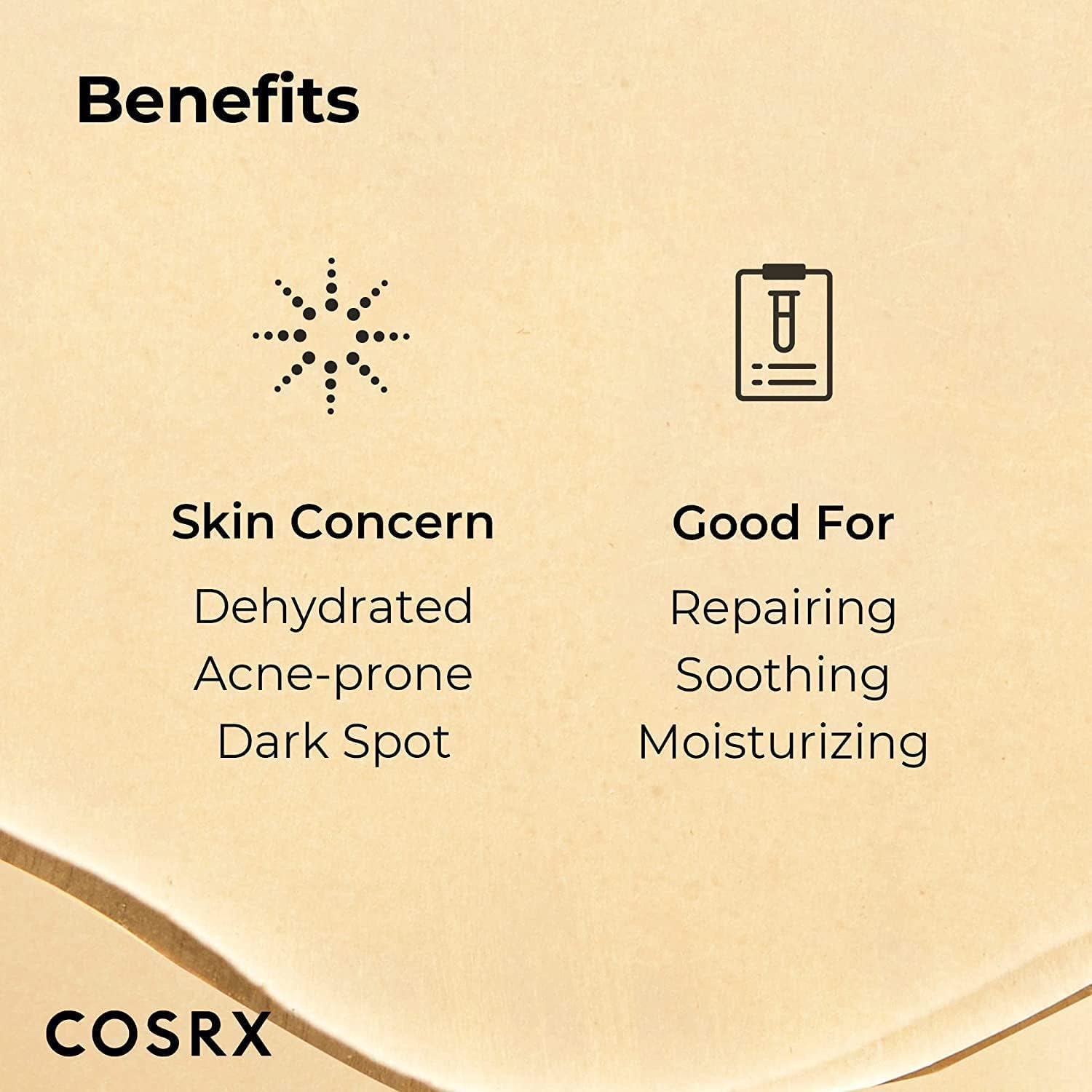 Benefits

Skin Concern

Dehydrated
Acne-prone
Dark Spot

Good For

Repairing
Soothing
Moisturizing

COSRX